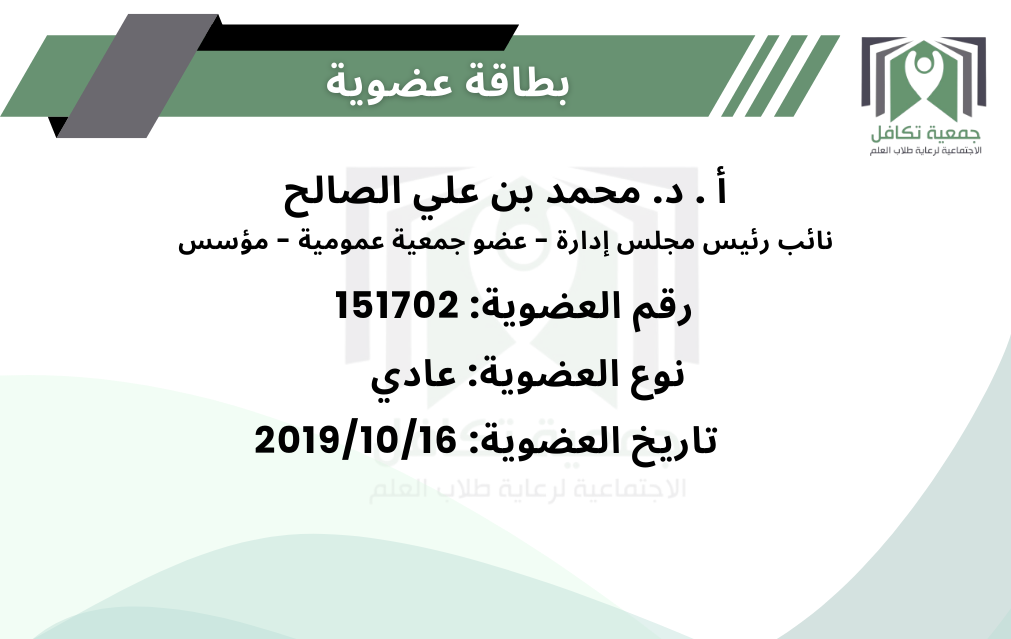 بطاقة عضوية

جمعية تكافل
الاجتماعية لرعاية طلاب العلم

أ . د. محمد بن علي الصالح
نائب رئيس مجلس إدارة - عضو جمعية عمومية - مؤسس

رقم العضوية: 151702

نوع العضوية: عادي

تاريخ العضوية: 2019/10/16

الاجتماعية لرعاية طلاب العلم